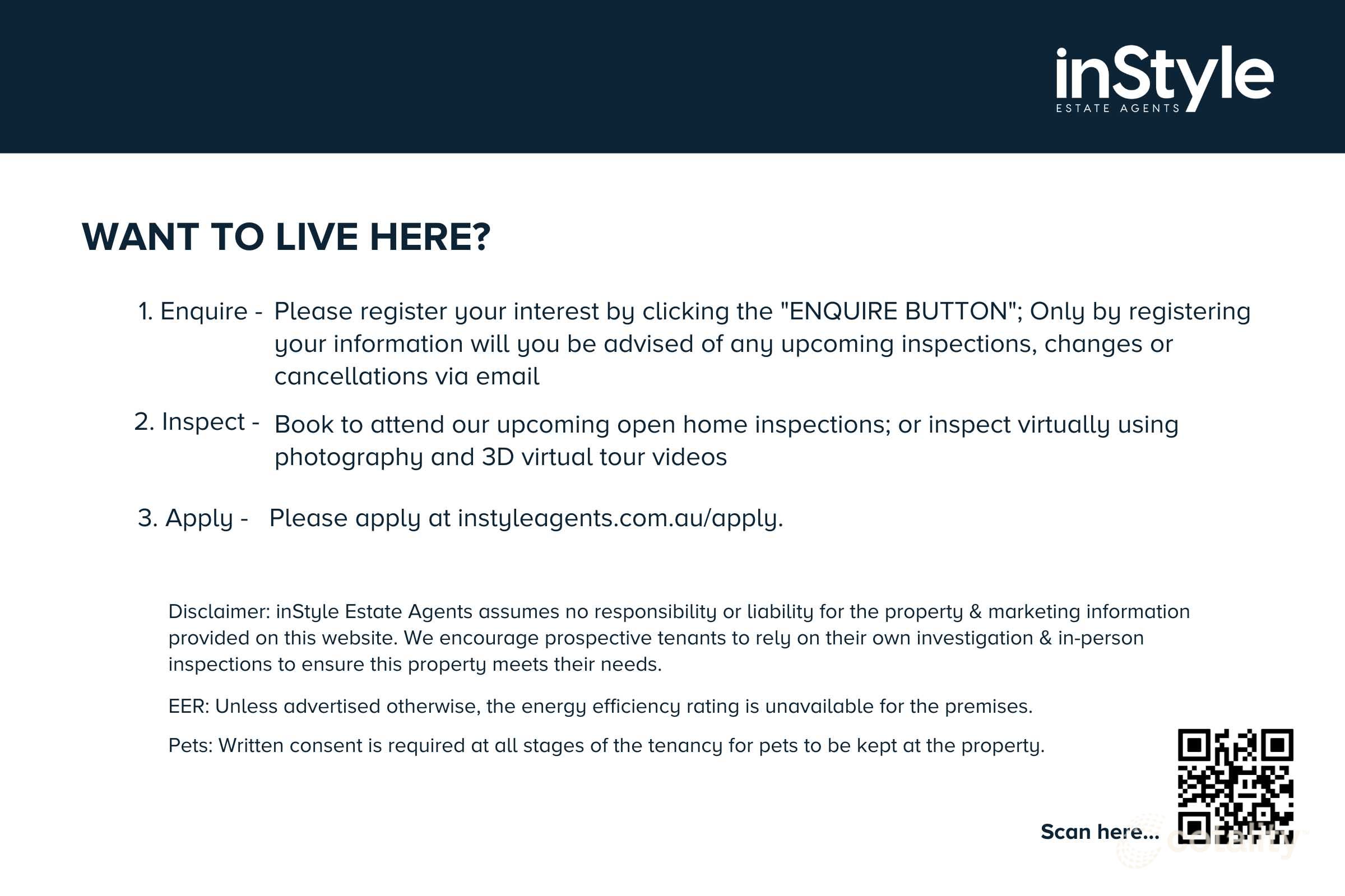 inStyle
ESTATE AGENTS

WANT TO LIVE HERE?

1. Enquire - Please register your interest by clicking the "ENQUIRE BUTTON"; Only by registering your information will you be advised of any upcoming inspections, changes or cancellations via email

2. Inspect - Book to attend our upcoming open home inspections; or inspect virtually using photography and 3D virtual tour videos

3. Apply - Please apply at instyleagents.com.au/apply.

Disclaimer: inStyle Estate Agents assumes no responsibility or liability for the property & marketing information provided on this website. We encourage prospective tenants to rely on their own investigation & in-person inspections to ensure this property meets their needs.

EER: Unless advertised otherwise, the energy efficiency rating is unavailable for the premises.

Pets: Written consent is required at all stages of the tenancy for pets to be kept at the property.

Scan here...

cotality